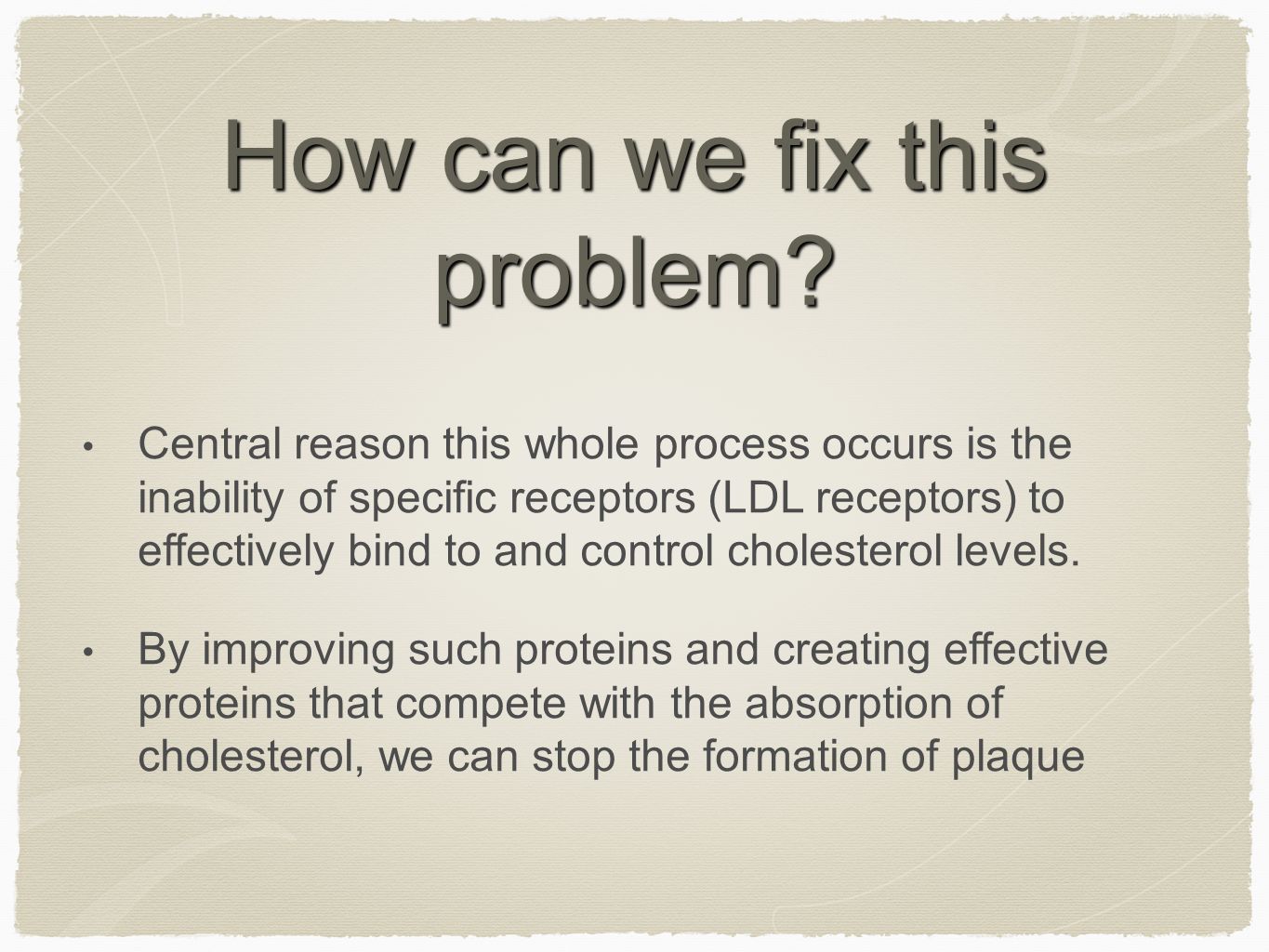 How can we fix this problem?

• Central reason this whole process occurs is the inability of specific receptors (LDL receptors) to effectively bind to and control cholesterol levels.

• By improving such proteins and creating effective proteins that compete with the absorption of cholesterol, we can stop the formation of plaque